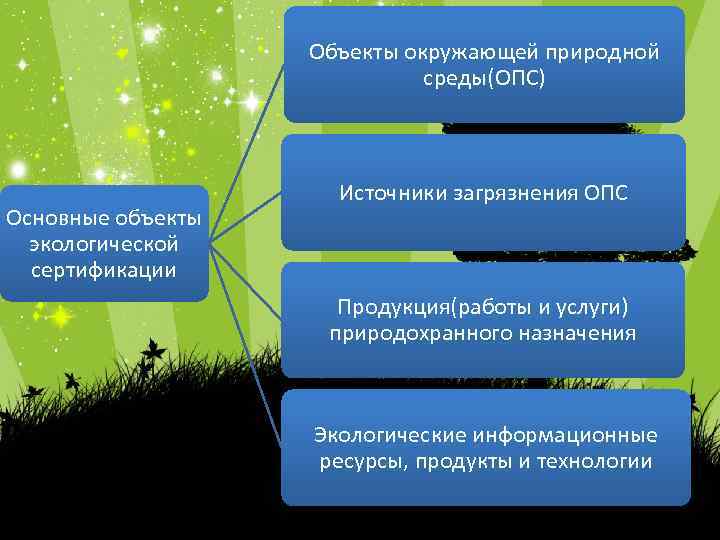 Основные объекты экологической сертификации

Объекты окружающей природной среды(ОПС)

Источники загрязнения ОПС

Продукция(работы и услуги) природохранного назначения

Экологические информационные ресурсы, продукты и технологии